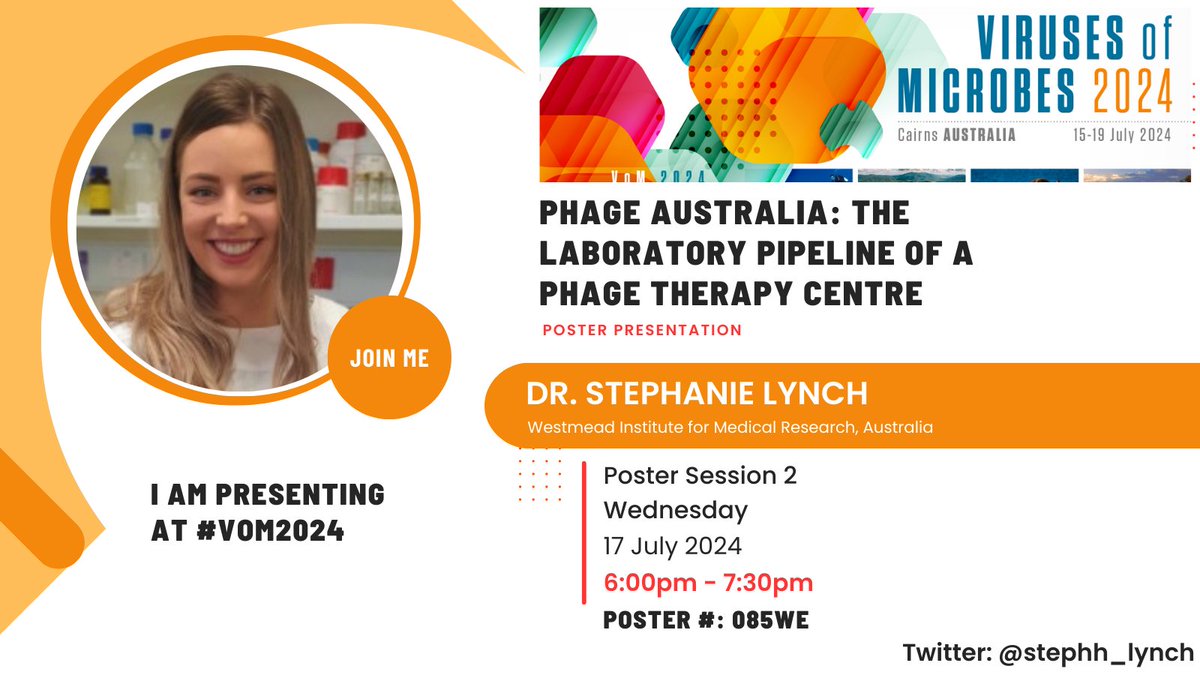 VIRUSES of MICROBES 2024
Cairns AUSTRALIA 15-19 July 2024
VoM 2024

PHAGE AUSTRALIA: THE LABORATORY PIPELINE OF A PHAGE THERAPY CENTRE

POSTER PRESENTATION

JOIN ME

DR. STEPHANIE LYNCH
Westmead Institute for Medical Research, Australia

I AM PRESENTING AT #VOM2024

Poster Session 2
Wednesday
17 July 2024
6:00pm - 7:30pm
POSTER #: 085WE

Twitter: @stephh_lynch